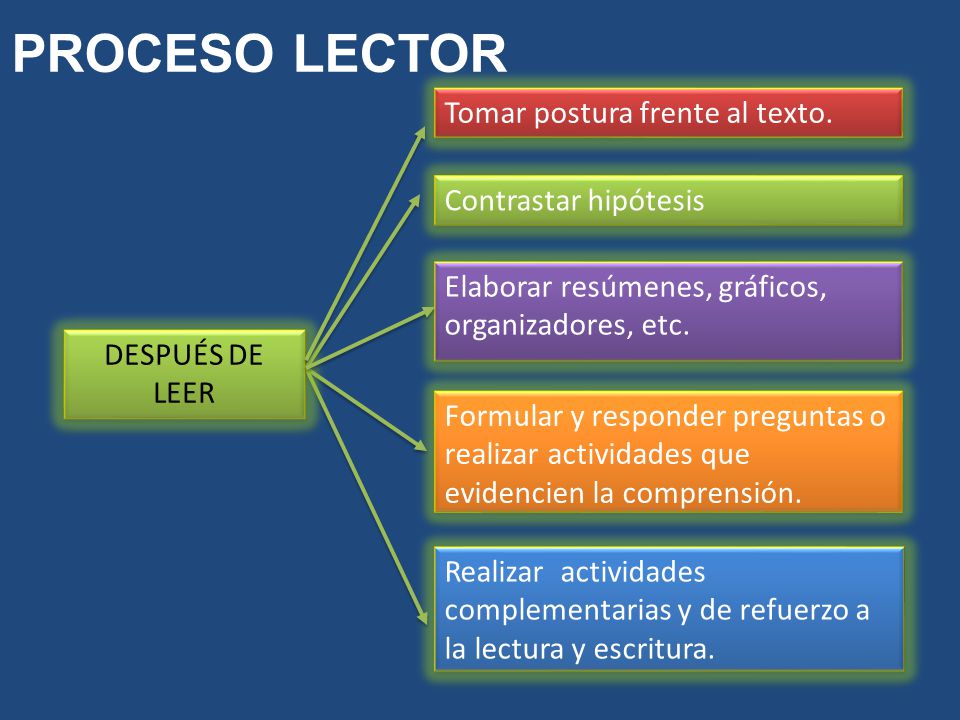 PROCESO LECTOR

DESPUÉS DE LEER

Tomar postura frente al texto.

Contrastar hipótesis

Elaborar resúmenes, gráficos, organizadores, etc.

Formular y responder preguntas o realizar actividades que evidencien la comprensión.

Realizar actividades complementarias y de refuerzo a la lectura y escritura.